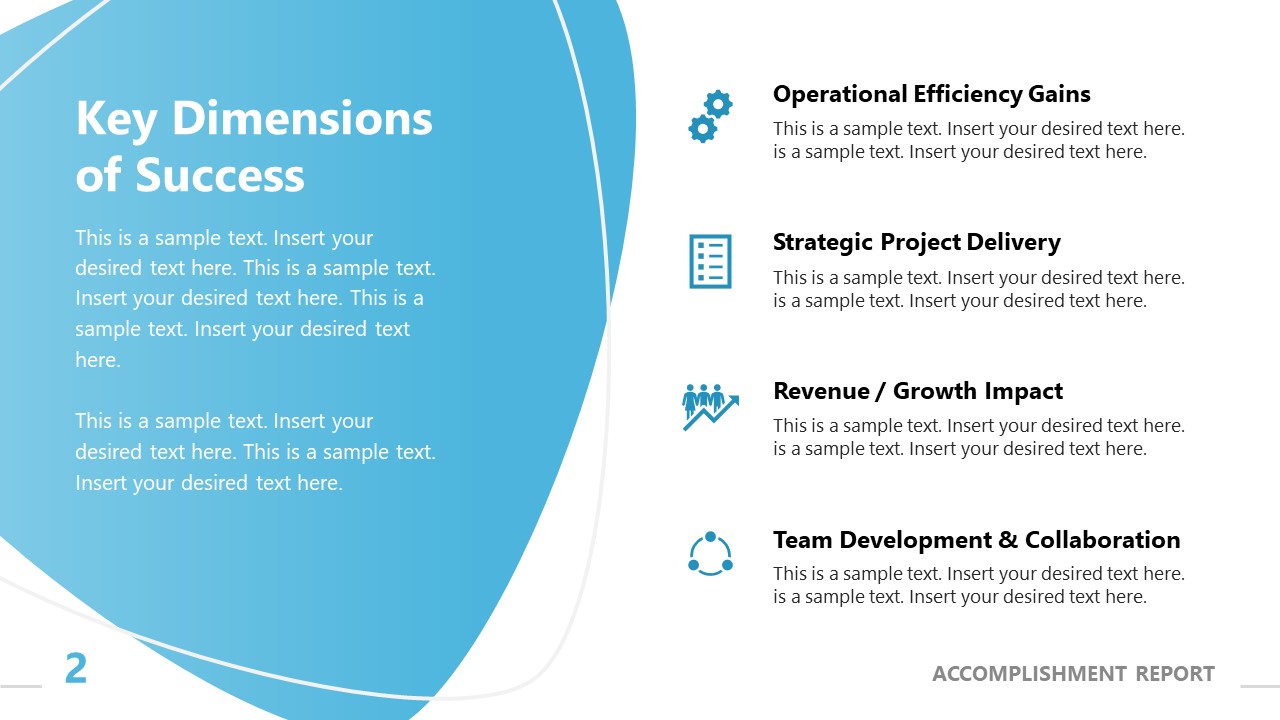 Key Dimensions of Success

This is a sample text. Insert your desired text here. This is a sample text. Insert your desired text here. This is a sample text. Insert your desired text here.

This is a sample text. Insert your desired text here. This is a sample text. Insert your desired text here.

Operational Efficiency Gains
This is a sample text. Insert your desired text here. is a sample text. Insert your desired text here.

Strategic Project Delivery
This is a sample text. Insert your desired text here. is a sample text. Insert your desired text here.

Revenue / Growth Impact
This is a sample text. Insert your desired text here. is a sample text. Insert your desired text here.

Team Development & Collaboration
This is a sample text. Insert your desired text here. is a sample text. Insert your desired text here.

2

ACCOMPLISHMENT REPORT